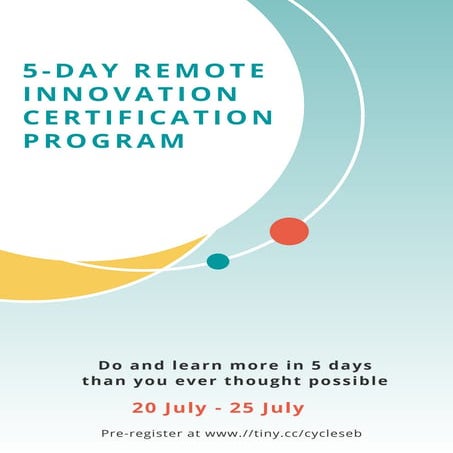 5-DAY REMOTE INNOVATION CERTIFICATION PROGRAM

Do and learn more in 5 days than you ever thought possible

20 July - 25 July

Pre-register at www.//tiny.cc/cycleseb